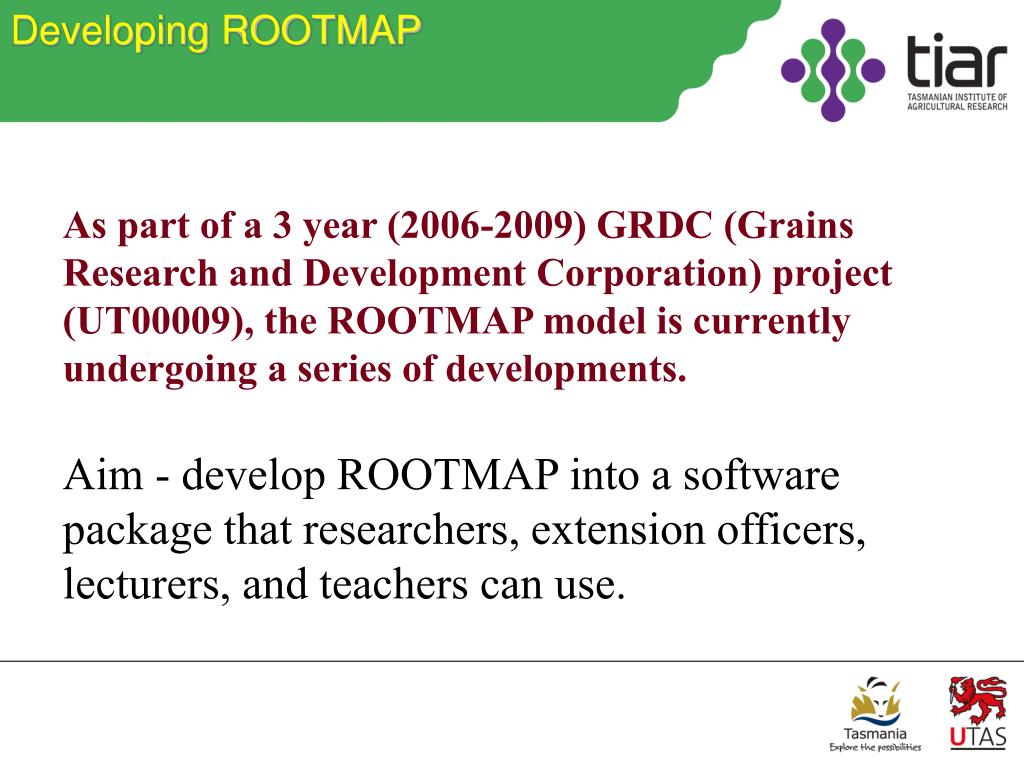 Developing ROOTMAP

tiar
TASMANIAN INSTITUTE OF AGRICULTURAL RESEARCH

As part of a 3 year (2006-2009) GRDC (Grains Research and Development Corporation) project (UT00009), the ROOTMAP model is currently undergoing a series of developments.

Aim - develop ROOTMAP into a software package that researchers, extension officers, lecturers, and teachers can use.

Tasmania
Explore the possibilities

UTAS